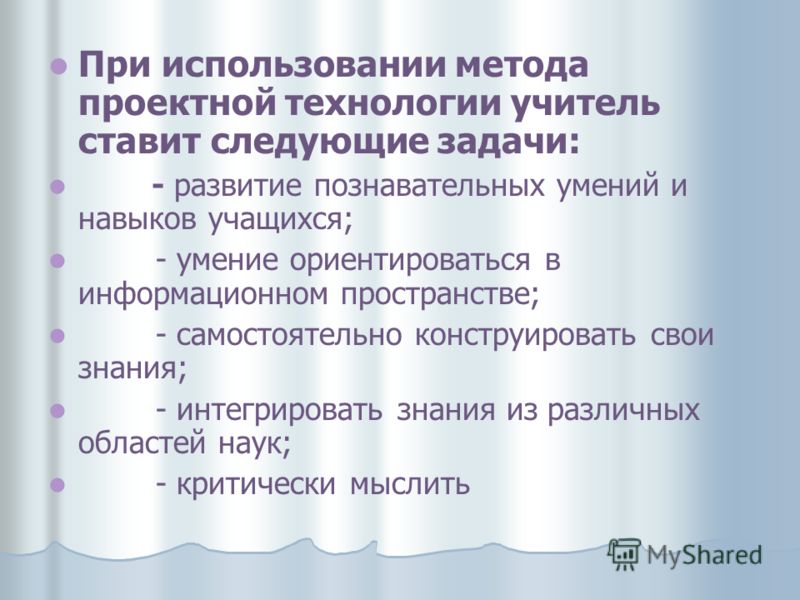 При использовании метода проектной технологии учитель ставит следующие задачи:

- развитие познавательных умений и навыков учащихся;

- умение ориентироваться в информационном пространстве;

- самостоятельно конструировать свои знания;

- интегрировать знания из различных областей наук;

- критически мыслить

MyShared